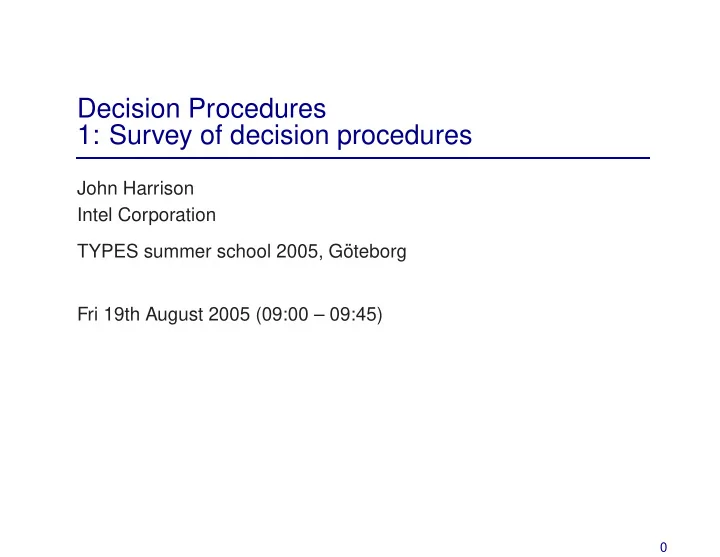 Decision Procedures
1: Survey of decision procedures

John Harrison
Intel Corporation

TYPES summer school 2005, Göteborg

Fri 19th August 2005 (09:00 – 09:45)

0